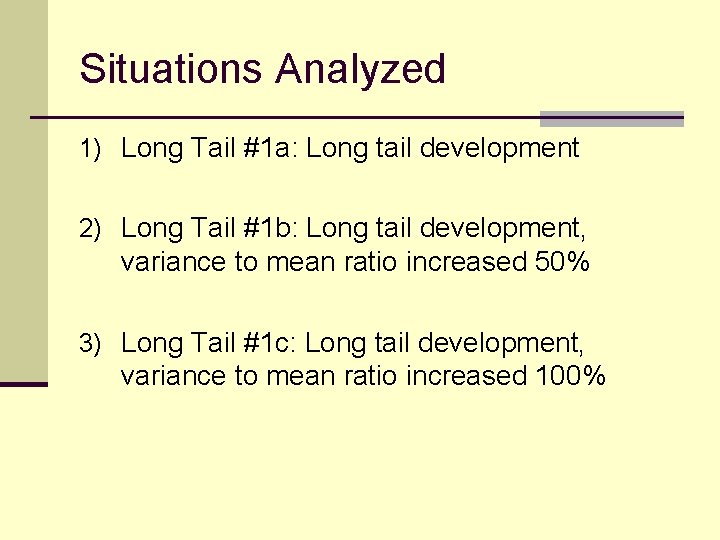 Situations Analyzed

1) Long Tail #1a: Long tail development

2) Long Tail #1b: Long tail development, variance to mean ratio increased 50%

3) Long Tail #1c: Long tail development, variance to mean ratio increased 100%